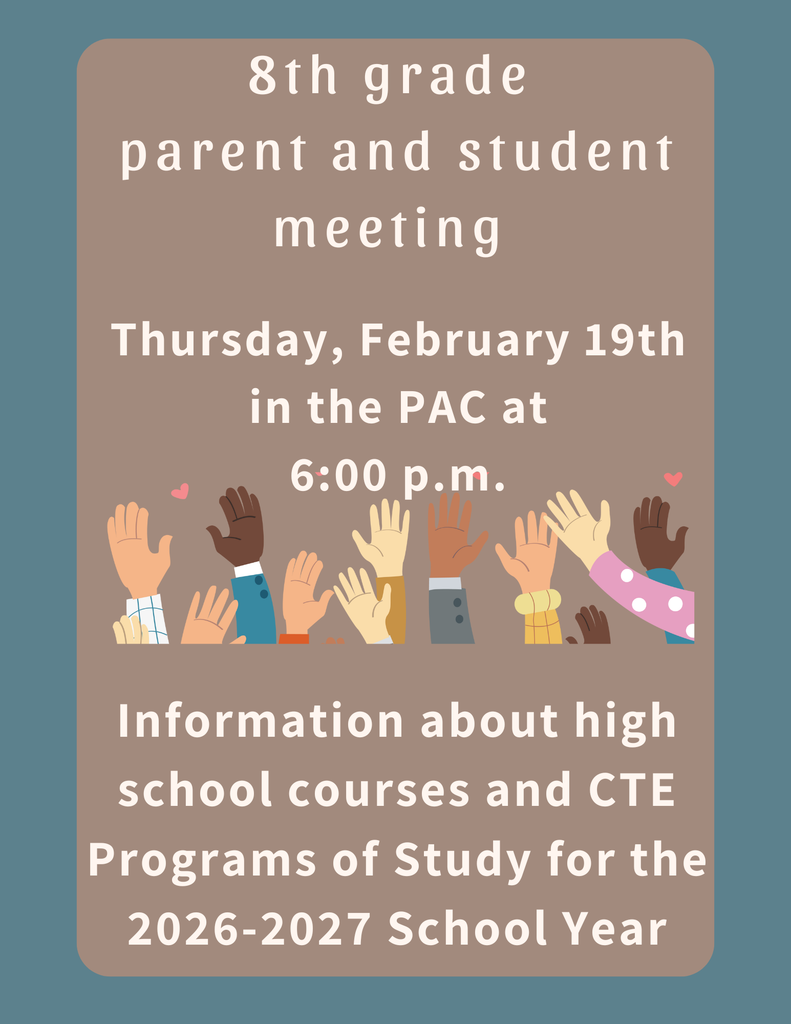 8th grade
parent and student
meeting

Thursday, February 19th
in the PAC at
6:00 p.m.

Information about high school courses and CTE Programs of Study for the 2026-2027 School Year